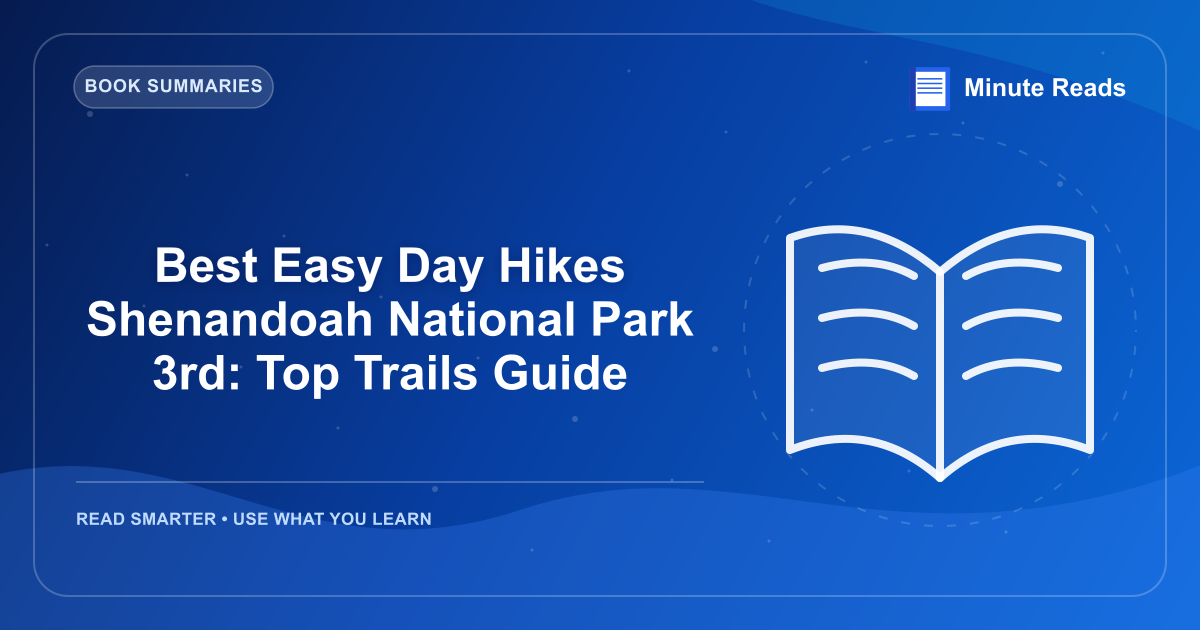 BOOK SUMMARIES

Minute Reads

Best Easy Day Hikes Shenandoah National Park 3rd: Top Trails Guide

READ SMARTER • USE WHAT YOU LEARN